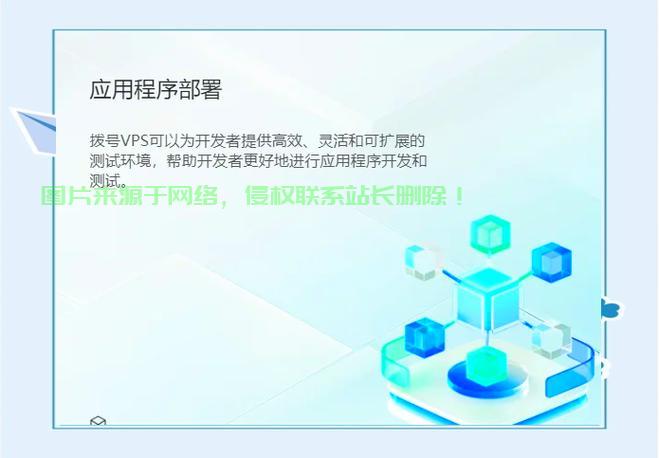 应用程序部署

拨号VPS可以为开发者提供高效、灵活和可扩展的测试环境，帮助开发者更好地进行应用程序开发和测试。

图片来源于网络，侵权联系站长删除！